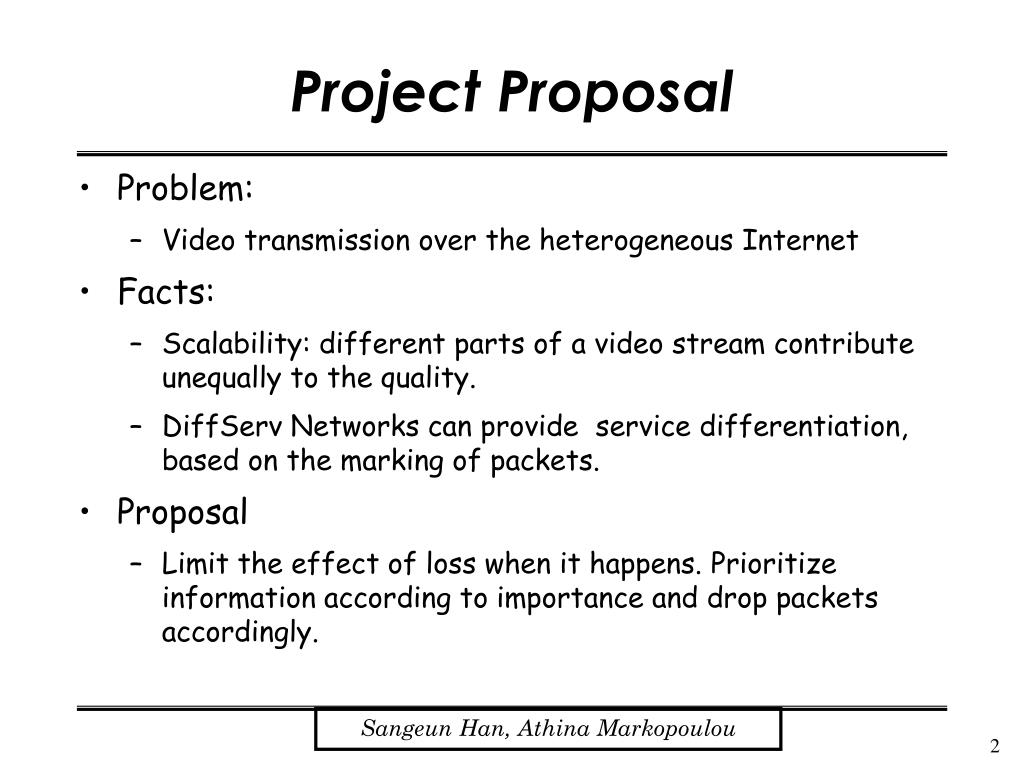 Project Proposal

• Problem:
 – Video transmission over the heterogeneous Internet
• Facts:
 – Scalability: different parts of a video stream contribute unequally to the quality.
 – DiffServ Networks can provide service differentiation, based on the marking of packets.
• Proposal
 – Limit the effect of loss when it happens. Prioritize information according to importance and drop packets accordingly.

Sangeun Han, Athina Markopoulou

2